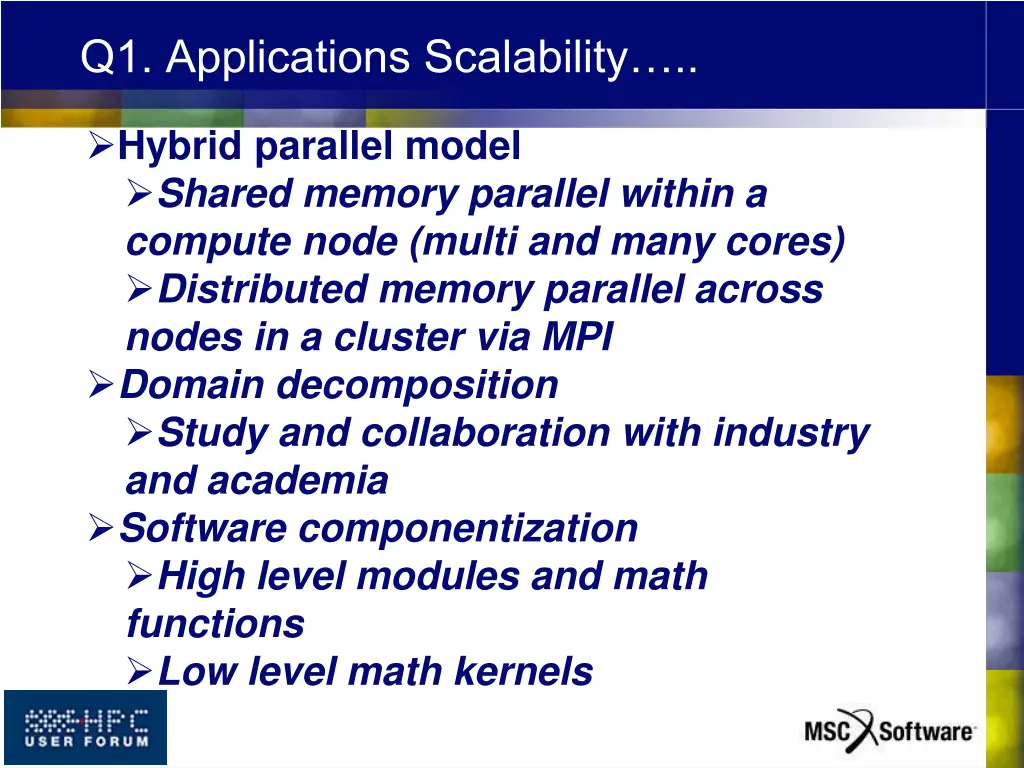 Q1. Applications Scalability…..

➢Hybrid parallel model

➢Shared memory parallel within a compute node (multi and many cores)

➢Distributed memory parallel across nodes in a cluster via MPI

➢Domain decomposition

➢Study and collaboration with industry and academia

➢Software componentization

➢High level modules and math functions

➢Low level math kernels

HPC USER FORUM

MSC Software